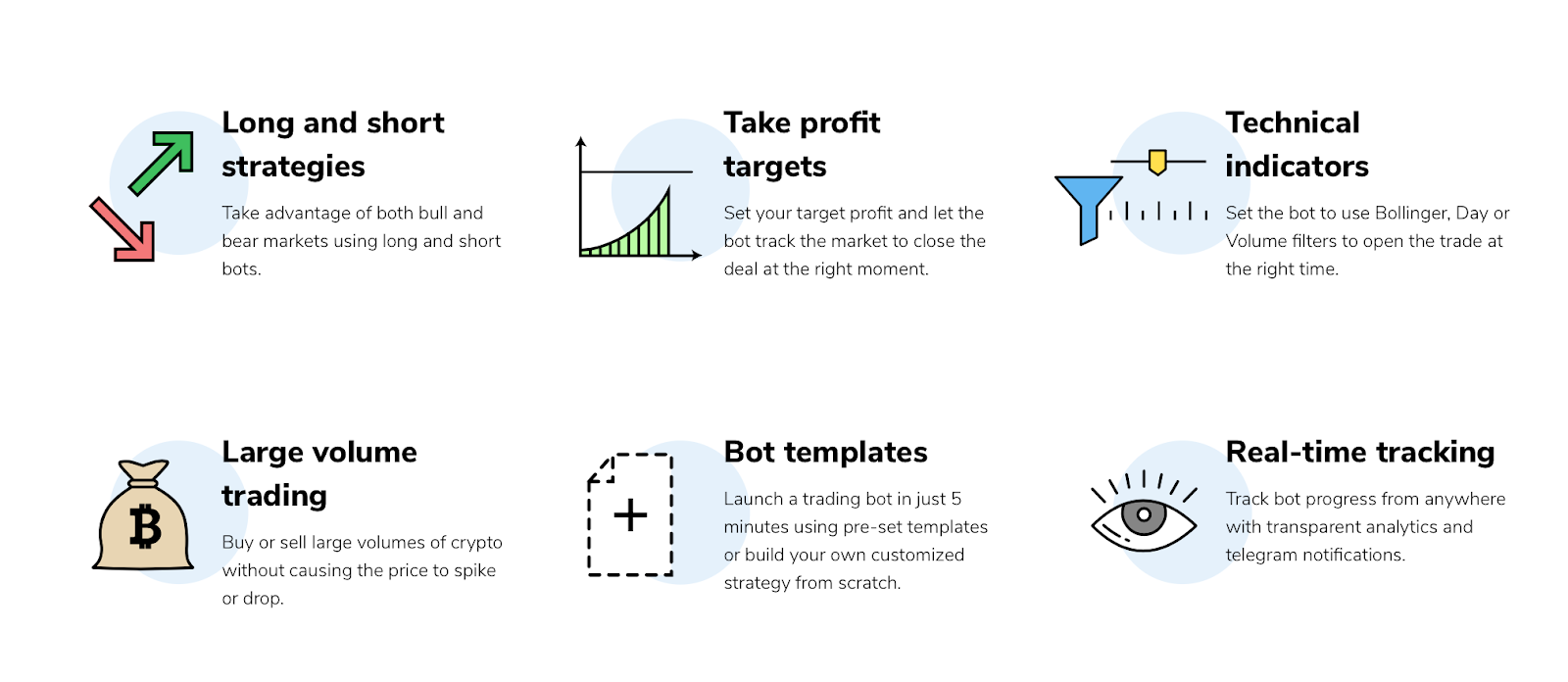 Long and short strategies

Take advantage of both bull and bear markets using long and short bots.

Take profit targets

Set your target profit and let the bot track the market to close the deal at the right moment.

Technical indicators

Set the bot to use Bollinger, Day or Volume filters to open the trade at the right time.

Large volume trading

Buy or sell large volumes of crypto without causing the price to spike or drop.

Bot templates

Launch a trading bot in just 5 minutes using pre-set templates or build your own customized strategy from scratch.

Real-time tracking

Track bot progress from anywhere with transparent analytics and telegram notifications.